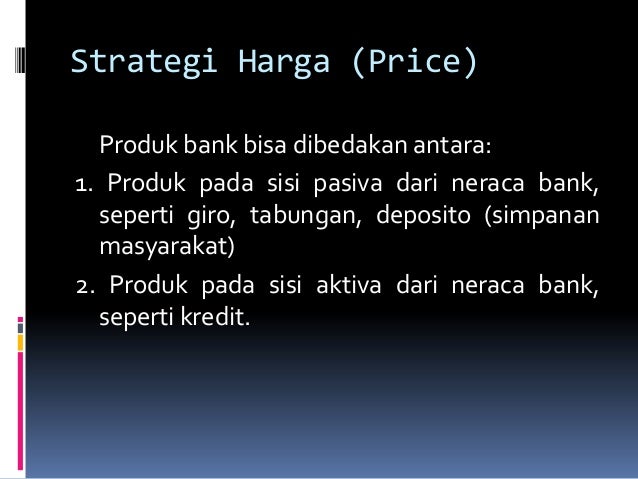 Strategi Harga (Price)

Produk bank bisa dibedakan antara:

1. Produk pada sisi pasiva dari neraca bank, seperti giro, tabungan, deposito (simpanan masyarakat)

2. Produk pada sisi aktiva dari neraca bank, seperti kredit.